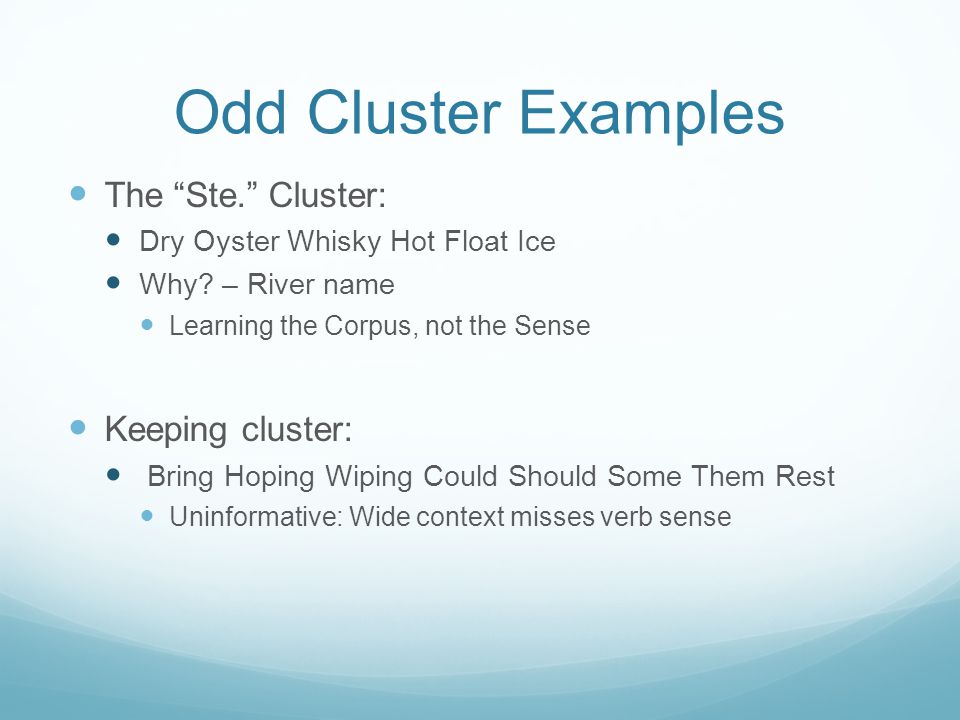 Odd Cluster Examples

- The “Ste.” Cluster:
  - Dry Oyster Whisky Hot Float Ice
  - Why? – River name
    - Learning the Corpus, not the Sense

- Keeping cluster:
  - Bring Hoping Wiping Could Should Some Them Rest
    - Uninformative: Wide context misses verb sense